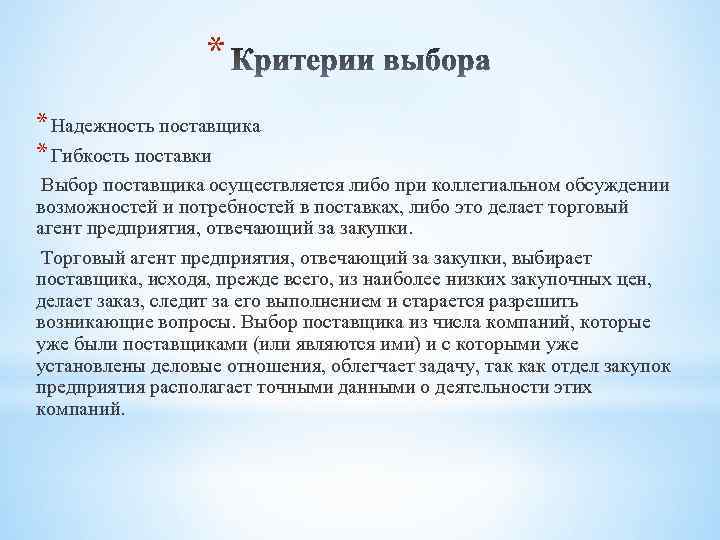 * Критерии выбора

* Надежность поставщика

* Гибкость поставки

Выбор поставщика осуществляется либо при коллегиальном обсуждении возможностей и потребностей в поставках, либо это делает торговый агент предприятия, отвечающий за закупки.

Торговый агент предприятия, отвечающий за закупки, выбирает поставщика, исходя, прежде всего, из наиболее низких закупочных цен, делает заказ, следит за его выполнением и старается разрешить возникающие вопросы. Выбор поставщика из числа компаний, которые уже были поставщиками (или являются ими) и с которыми уже установлены деловые отношения, облегчает задачу, так как отдел закупок предприятия располагает точными данными о деятельности этих компаний.